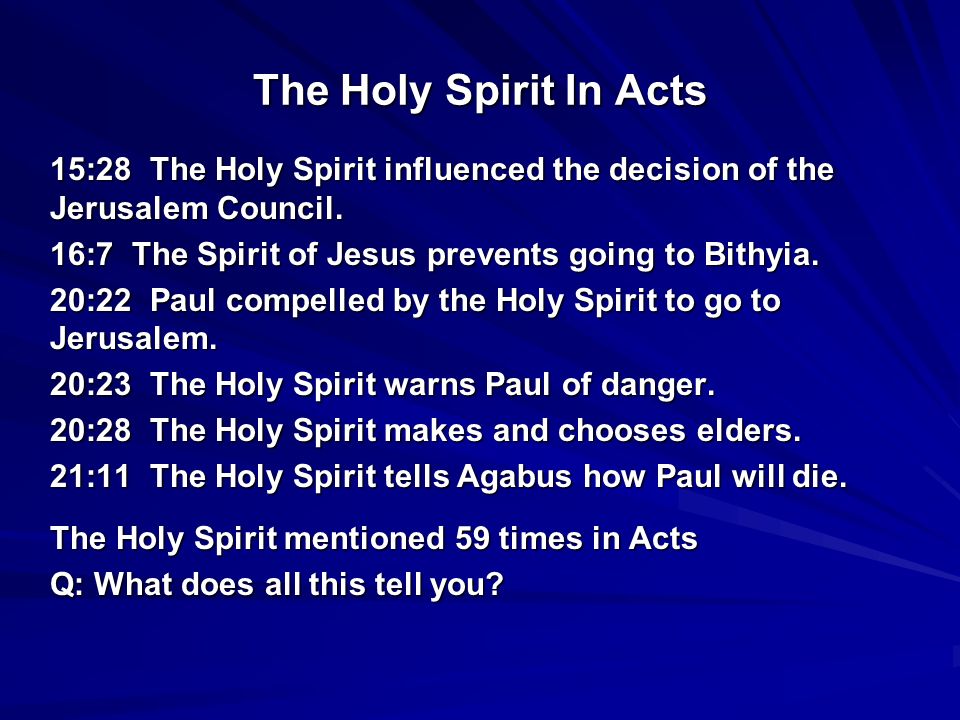 The Holy Spirit In Acts

15:28 The Holy Spirit influenced the decision of the Jerusalem Council.

16:7 The Spirit of Jesus prevents going to Bithyia.

20:22 Paul compelled by the Holy Spirit to go to Jerusalem.

20:23 The Holy Spirit warns Paul of danger.

20:28 The Holy Spirit makes and chooses elders.

21:11 The Holy Spirit tells Agabus how Paul will die.

The Holy Spirit mentioned 59 times in Acts

Q: What does all this tell you?